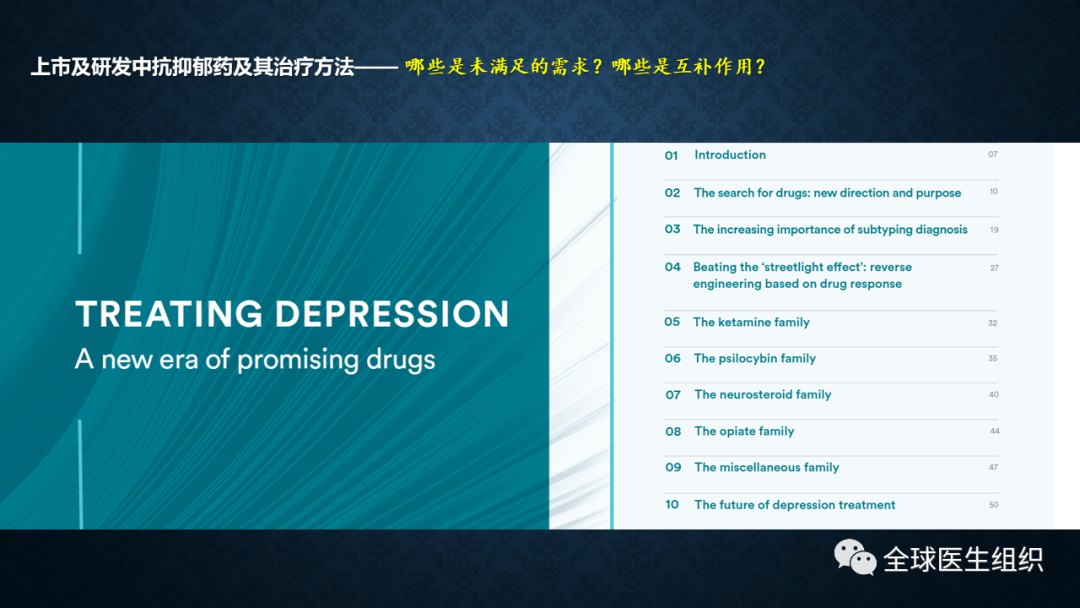 上市及研发中抗抑郁药及其治疗方法—— 哪些是未满足的需求？哪些是互补作用？

TREATING DEPRESSION
A new era of promising drugs

| | | |
|---|---|---|
| 01 | Introduction | 07 |
| 02 | The search for drugs: new direction and purpose | 10 |
| 03 | The increasing importance of subtyping diagnosis | 19 |
| 04 | Beating the 'streetlight effect': reverse engineering based on drug response | 27 |
| 05 | The ketamine family | 32 |
| 06 | The psilocybin family | 35 |
| 07 | The neurosteroid family | 40 |
| 08 | The opiate family | 44 |
| 09 | The miscellaneous family | 47 |
| 10 | The future of depression treatment | 50 |

全球医生组织